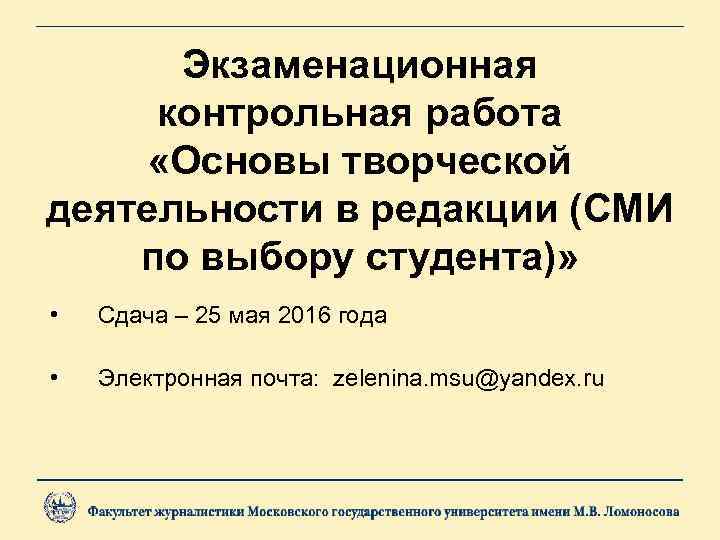 Экзаменационная контрольная работа «Основы творческой деятельности в редакции (СМИ по выбору студента)»

• Сдача – 25 мая 2016 года

• Электронная почта: zelenina.msu@yandex.ru

Факультет журналистики Московского государственного университета имени М.В. Ломоносова